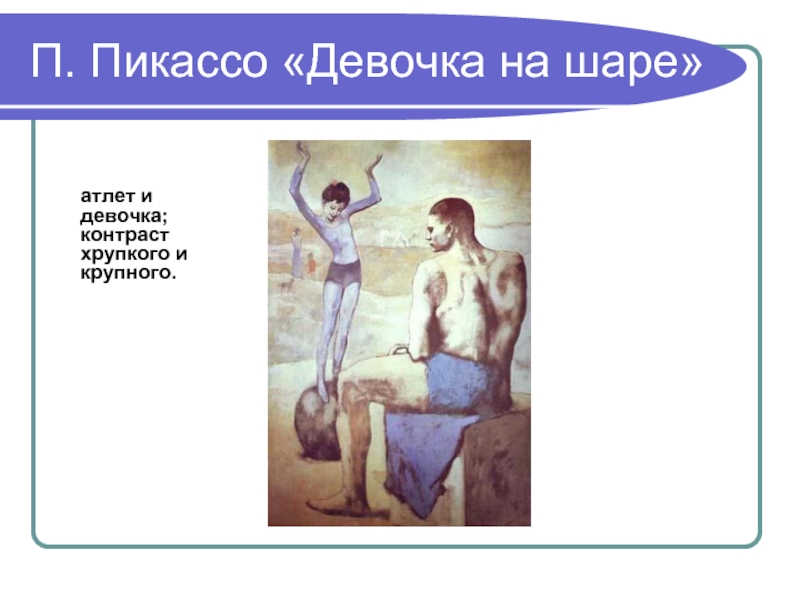 П. Пикассо «Девочка на шаре»

атлет и девочка; контраст хрупкого и крупного.